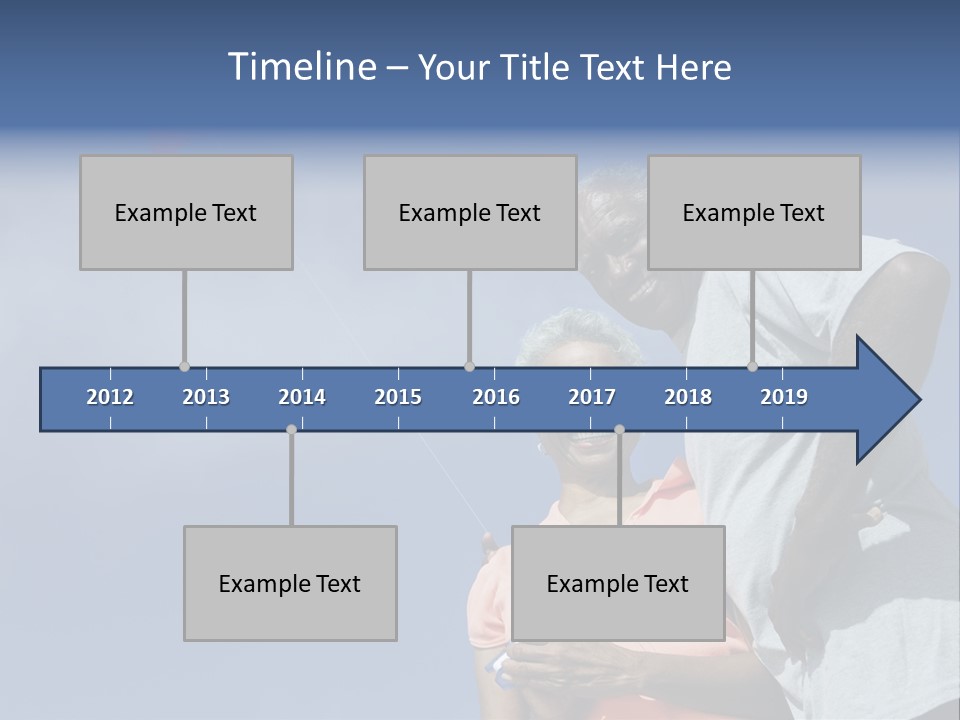 Timeline – Your Title Text Here

Example Text

Example Text

Example Text

2012 2013 2014 2015 2016 2017 2018 2019

Example Text

Example Text